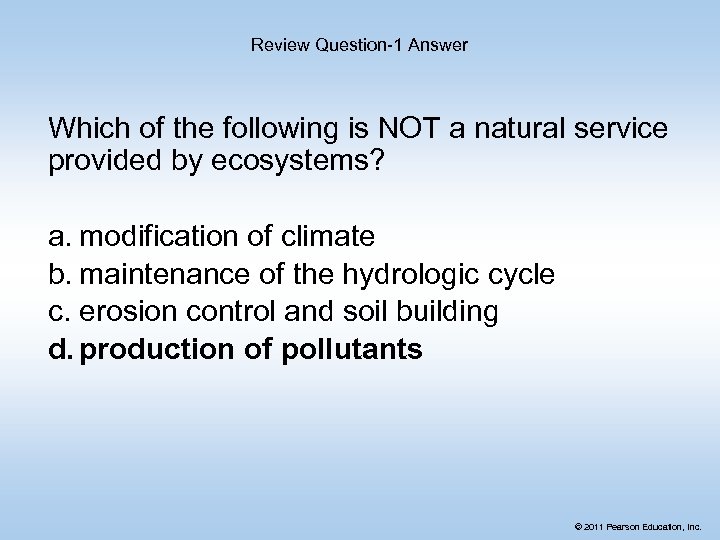 Review Question-1 Answer

Which of the following is NOT a natural service provided by ecosystems?

a. modification of climate
b. maintenance of the hydrologic cycle
c. erosion control and soil building
d. production of pollutants

© 2011 Pearson Education, Inc.